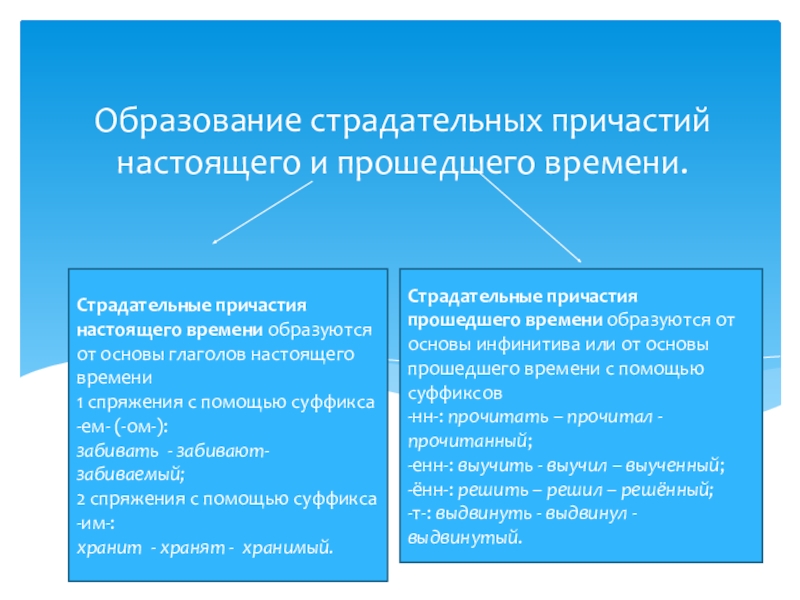 Образование страдательных причастий настоящего и прошедшего времени.

Страдательные причастия настоящего времени образуются от основы глаголов настоящего времени
1 спряжения с помощью суффикса -ем- (-ом-):
забивать - забивают- забиваемый;
2 спряжения с помощью суффикса -им-:
хранит - хранят - хранимый.

Страдательные причастия прошедшего времени образуются от основы инфинитива или от основы прошедшего времени с помощью суффиксов
-нн-: прочитать – прочитал - прочитанный;
-енн-: выучить - выучил – выученный;
-ённ-: решить – решил – решённый;
-т-: выдвинуть - выдвинул - выдвинутый.